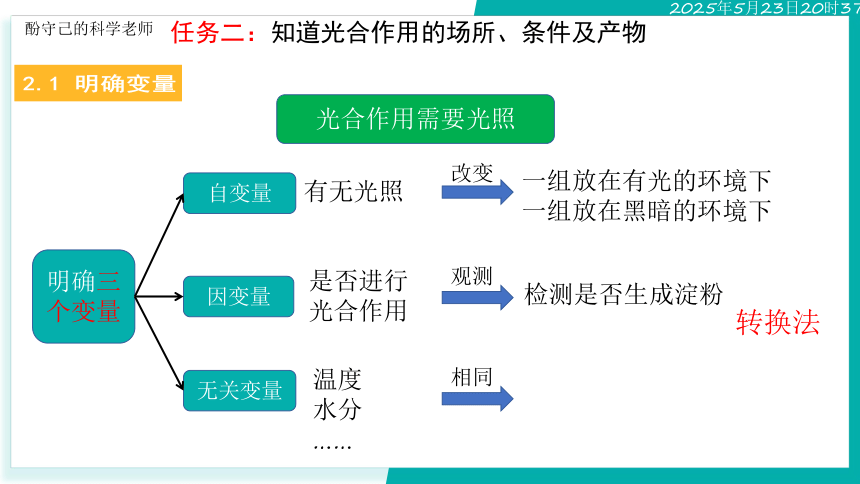 2025年5月23日20时37

酚守己的科学老师

任务二：知道光合作用的场所、条件及产物

2.1 明确变量

光合作用需要光照

明确三个变量

自变量 有无光照 改变 一组放在有光的环境下 一组放在黑暗的环境下

因变量 是否进行光合作用 观测 检测是否生成淀粉

转换法

无关变量 温度 水分 …… 相同